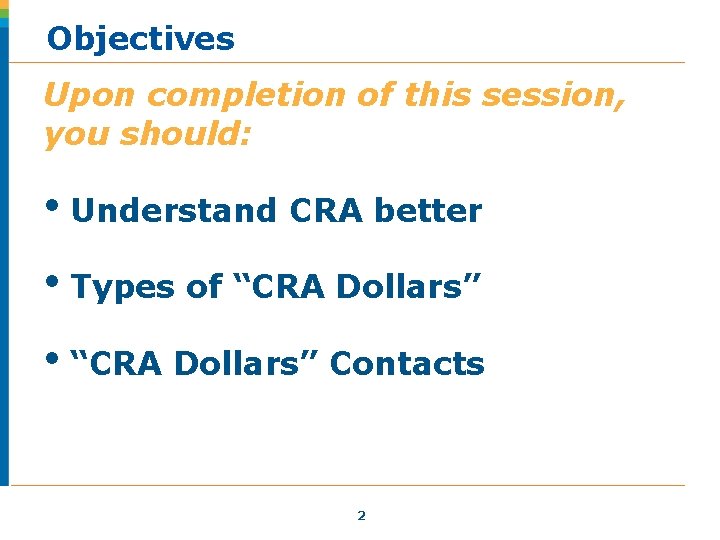 Objectives

Upon completion of this session, you should:

• Understand CRA better

• Types of “CRA Dollars”

• “CRA Dollars” Contacts

2